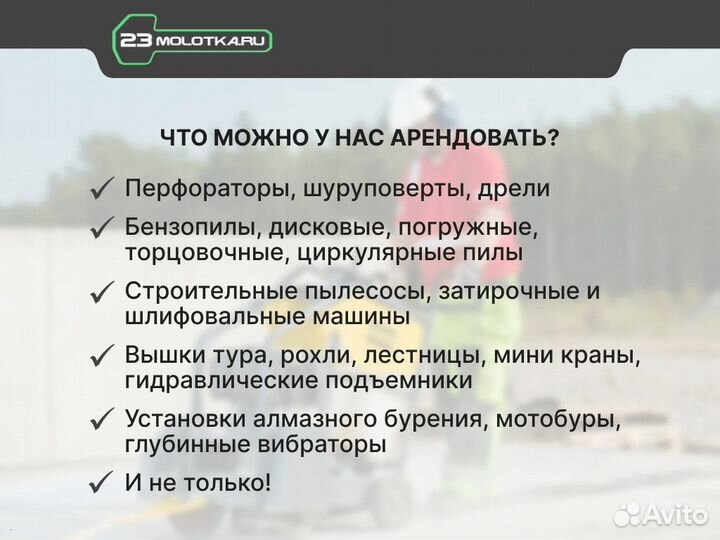 23 MOLOTKA.RU

ЧТО МОЖНО У НАС АРЕНДОВАТЬ?

✓ Перфораторы, шуруповерты, дрели

✓ Бензопилы, дисковые, погружные, торцовочные, циркулярные пилы

✓ Строительные пылесосы, затирочные и шлифовальные машины

✓ Вышки тура, рохли, лестницы, мини краны, гидравлические подъемники

✓ Установки алмазного бурения, мотобуры, глубинные вибраторы

✓ И не только!

Avito